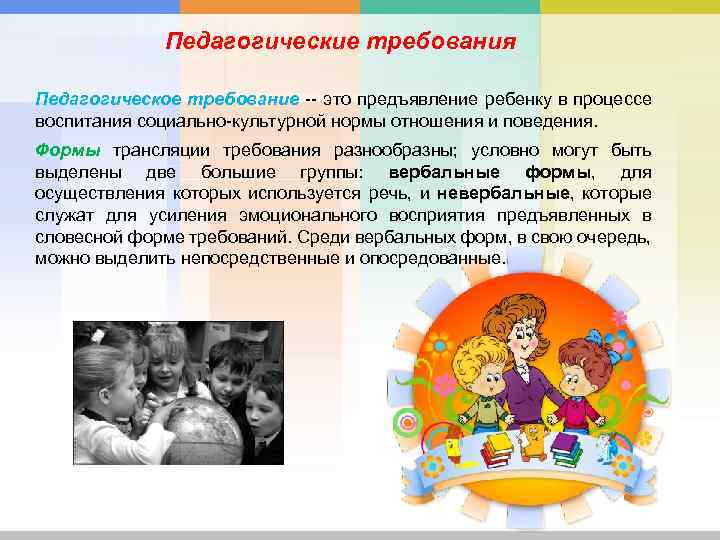 Педагогические требования

Педагогическое требование -- это предъявление ребенку в процессе воспитания социально-культурной нормы отношения и поведения.

Формы трансляции требования разнообразны; условно могут быть выделены две большие группы: вербальные формы, для осуществления которых используется речь, и невербальные, которые служат для усиления эмоционального восприятия предъявленных в словесной форме требований. Среди вербальных форм, в свою очередь, можно выделить непосредственные и опосредованные.